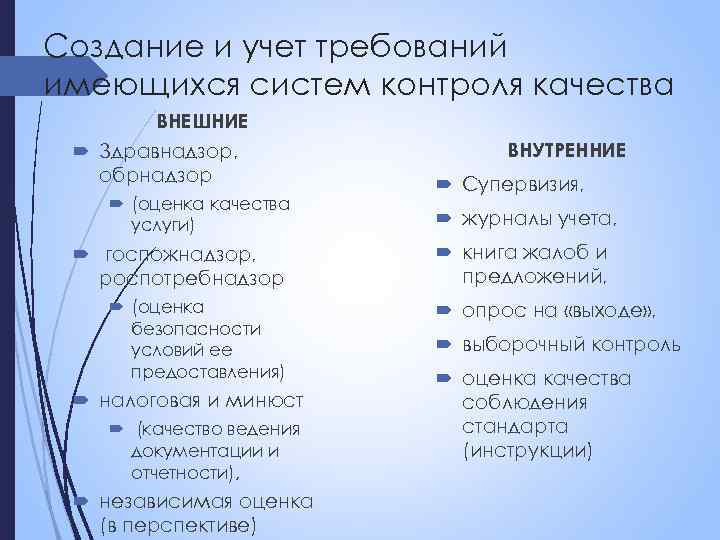 Создание и учет требований имеющихся систем контроля качества

ВНЕШНИЕ

Здравнадзор, обрнадзор

(оценка качества услуги)

госпожнадзор, роспотребнадзор

(оценка безопасности условий ее предоставления)

налоговая и минюст

(качество ведения документации и отчетности),

независимая оценка (в перспективе)

ВНУТРЕННИЕ

Супервизия,

журналы учета,

книга жалоб и предложений,

опрос на «выходе»,

выборочный контроль

оценка качества соблюдения стандарта (инструкции)